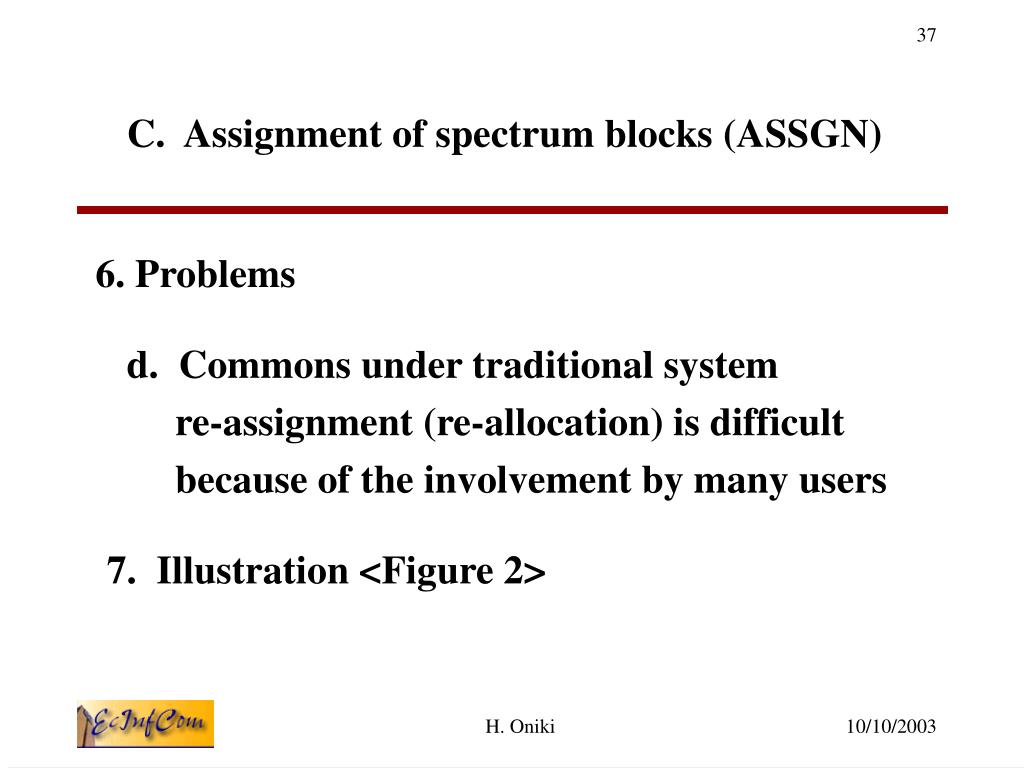 37

C. Assignment of spectrum blocks (ASSGN)

6. Problems

d. Commons under traditional system
re-assignment (re-allocation) is difficult
because of the involvement by many users

7. Illustration <Figure 2>

EcInfCom

H. Oniki

10/10/2003